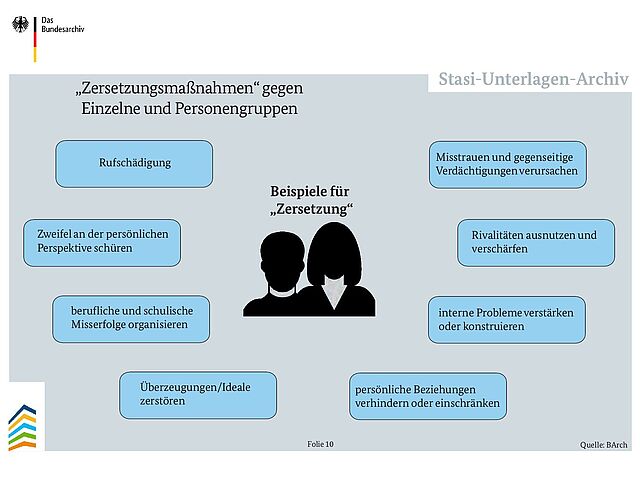 Das Bundesarchiv

Stasi-Unterlagen-Archiv

„Zersetzungsmaßnahmen“ gegen Einzelne und Personengruppen

Rufschädigung

Zweifel an der persönlichen Perspektive schüren

berufliche und schulische Misserfolge organisieren

Überzeugungen/Ideale zerstören

Beispiele für „Zersetzung“

Misstrauen und gegenseitige Verdächtigungen verursachen

Rivalitäten ausnutzen und verschärfen

interne Probleme verstärken oder konstruieren

persönliche Beziehungen verhindern oder einschränken

Folie 10

Quelle: BArch